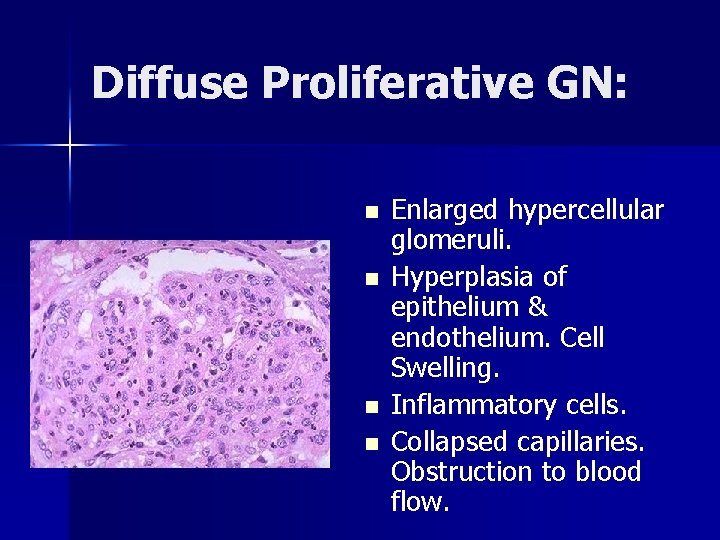 Diffuse Proliferative GN:

- Enlarged hypercellular glomeruli.
- Hyperplasia of epithelium & endothelium. Cell Swelling.
- Inflammatory cells.
- Collapsed capillaries. Obstruction to blood flow.